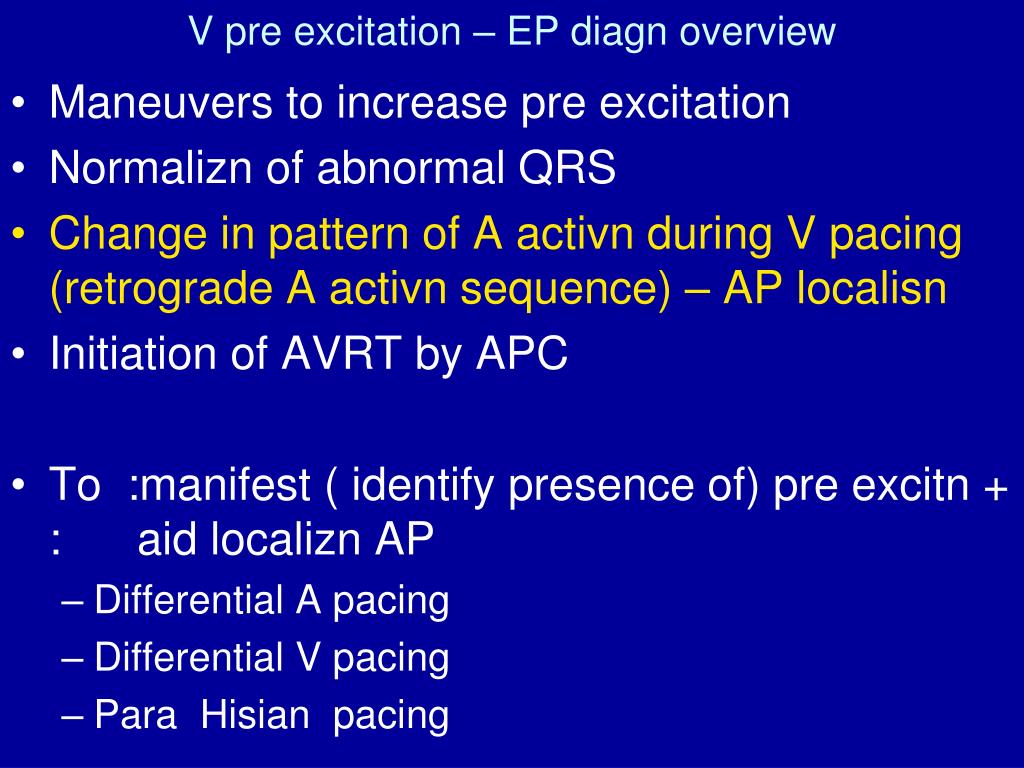 V pre excitation – EP diagn overview

• Maneuvers to increase pre excitation
• Normalizn of abnormal QRS
• Change in pattern of A activn during V pacing (retrograde A activn sequence) – AP localisn
• Initiation of AVRT by APC

• To :manifest ( identify presence of) pre excitn + : aid localizn AP
– Differential A pacing
– Differential V pacing
– Para Hisian pacing